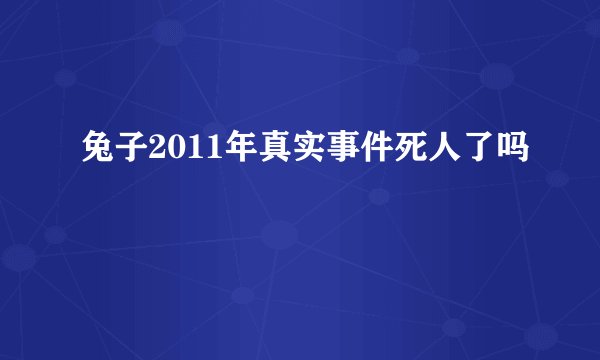 兔子2011年真实事件死人了吗